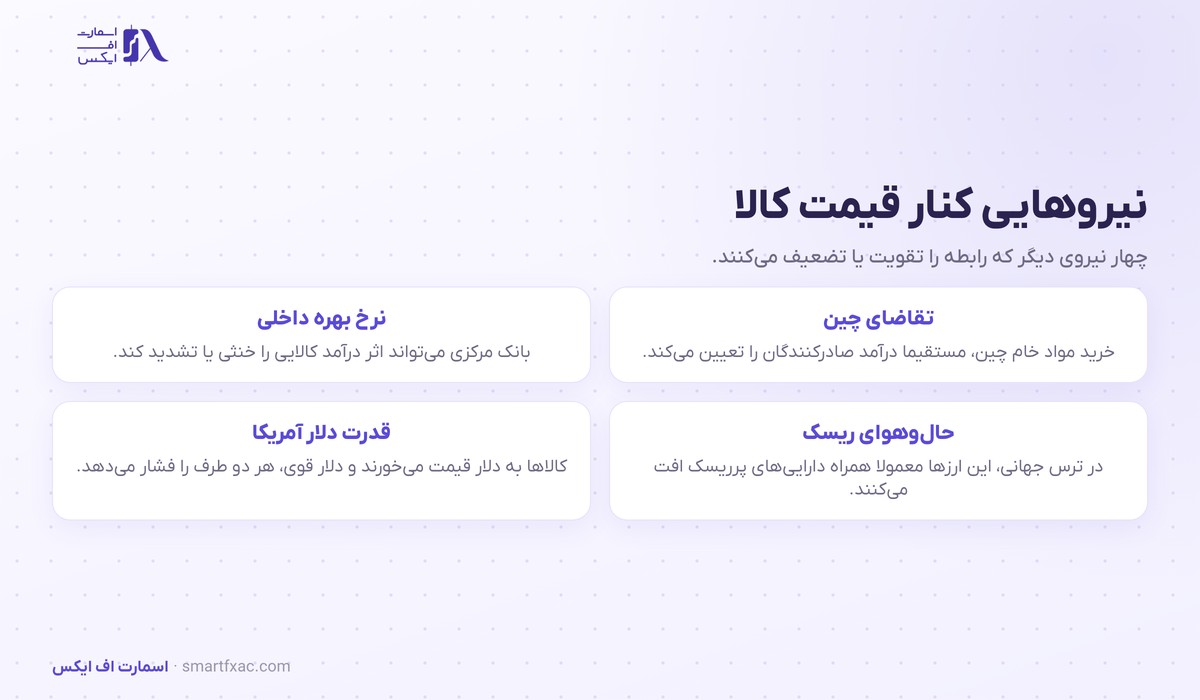 اسمارت
اف
ایکس

نیروهایی کنار قیمت کالا

چهار نیروی دیگر که رابطه را تقویت یا تضعیف می‌کنند.

تقاضای چین
خرید مواد خام چین، مستقیما درآمد صادرکنندگان را تعیین می‌کند.

نرخ بهره داخلی
بانک مرکزی می‌تواند اثر درآمد کالایی را خنثی یا تشدید کند.

حال‌وهوای ریسک
در ترس جهانی، این ارزها معمولا همراه دارایی‌های پرریسک افت می‌کنند.

قدرت دلار آمریکا
کالاها به دلار قیمت می‌خورند و دلار قوی، هر دو طرف را فشار می‌دهد.

اسمارت اف ایکس · smartfxac.com